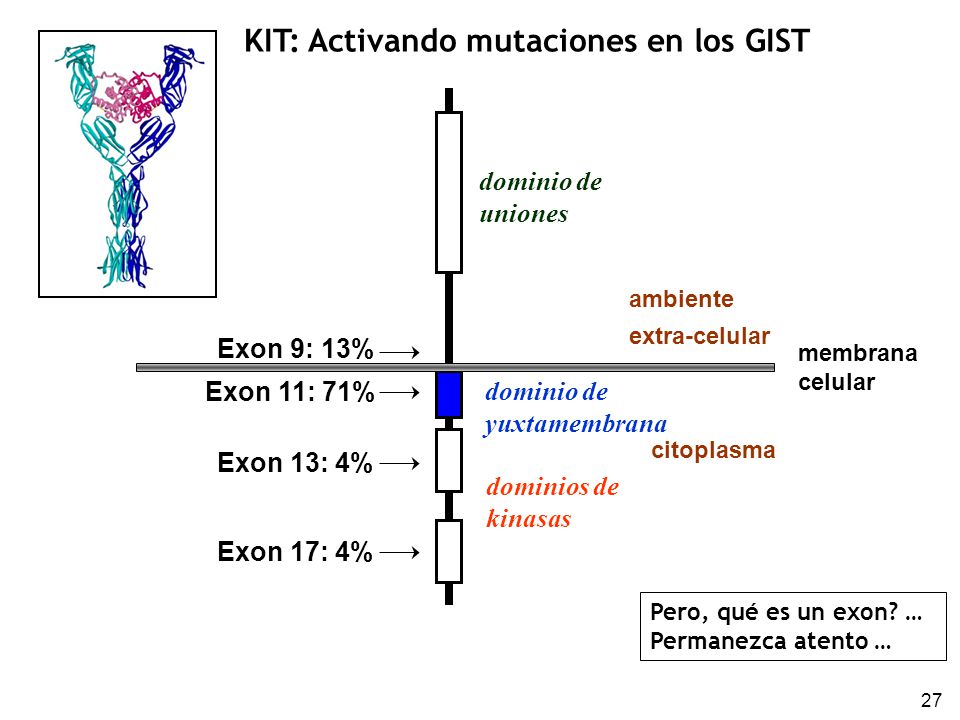 KIT: Activando mutaciones en los GIST

dominio de uniones

ambiente extra-celular

Exon 9: 13% →

membrana celular

Exon 11: 71% →

dominio de yuxtamembrana

citoplasma

Exon 13: 4% →

dominios de kinasas

Exon 17: 4% →

Pero, qué es un exon? …
Permanezca atento …

27